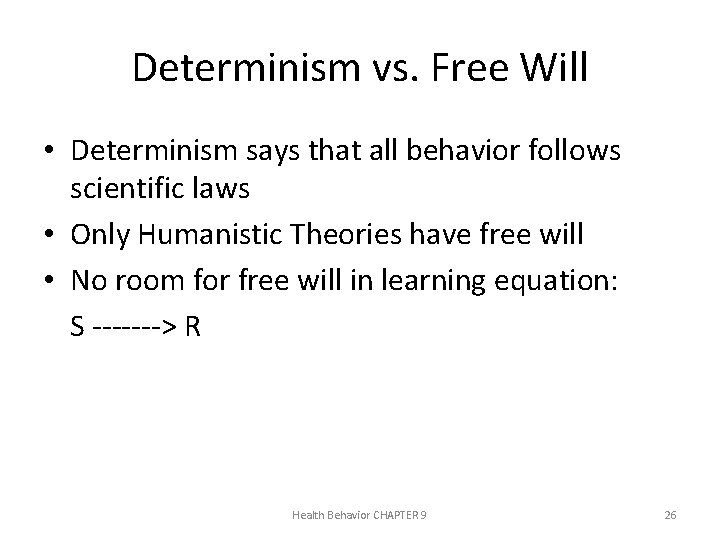 Determinism vs. Free Will

• Determinism says that all behavior follows scientific laws
• Only Humanistic Theories have free will
• No room for free will in learning equation:
S -------> R

Health Behavior CHAPTER 9

26